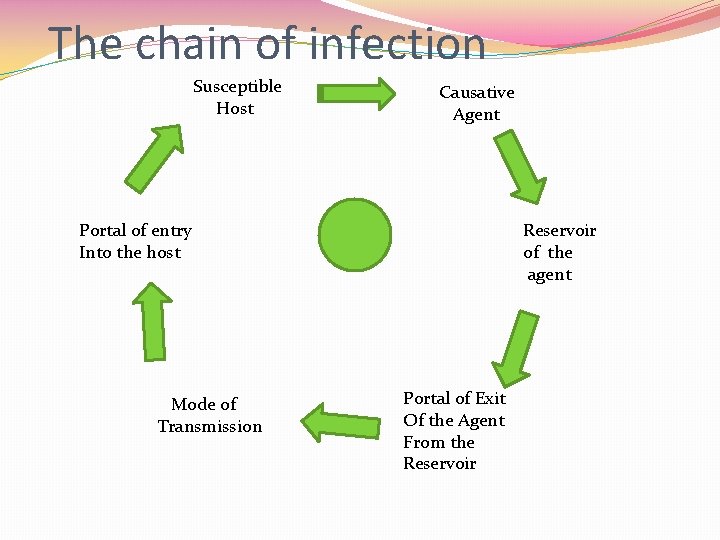 The chain of infection

Susceptible Host

Causative Agent

Reservoir of the agent

Portal of Exit Of the Agent From the Reservoir

Mode of Transmission

Portal of entry Into the host